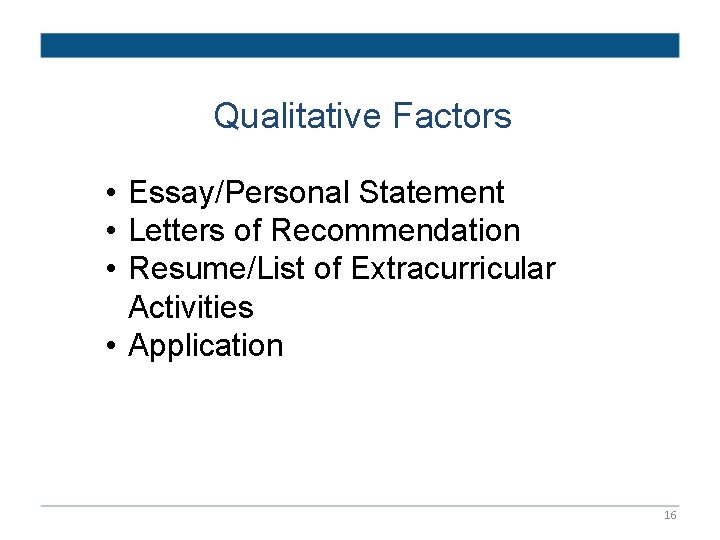 Qualitative Factors

• Essay/Personal Statement
• Letters of Recommendation
• Resume/List of Extracurricular Activities
• Application

16